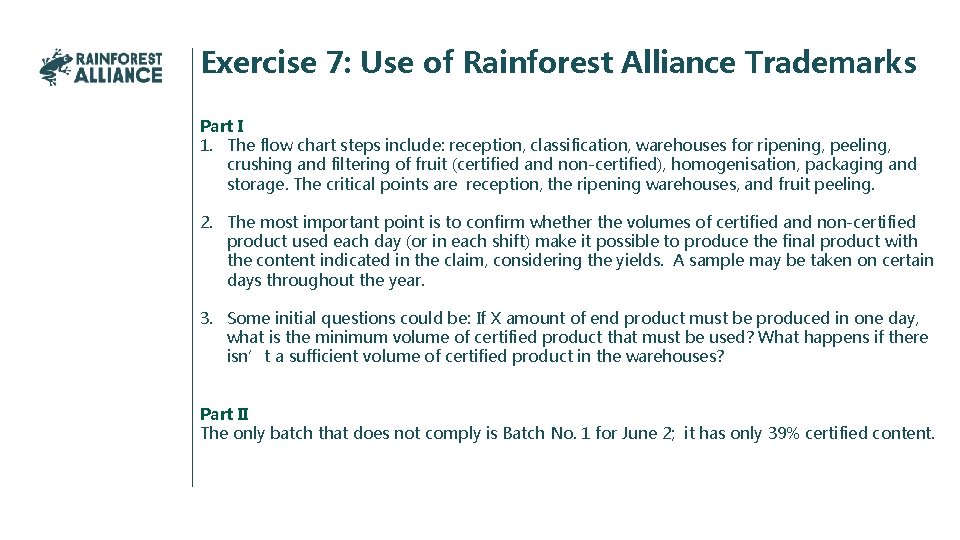 RAINFOREST ALLIANCE

Exercise 7: Use of Rainforest Alliance Trademarks

Part I
1. The flow chart steps include: reception, classification, warehouses for ripening, peeling, crushing and filtering of fruit (certified and non-certified), homogenisation, packaging and storage. The critical points are reception, the ripening warehouses, and fruit peeling.

2. The most important point is to confirm whether the volumes of certified and non-certified product used each day (or in each shift) make it possible to produce the final product with the content indicated in the claim, considering the yields. A sample may be taken on certain days throughout the year.

3. Some initial questions could be: If X amount of end product must be produced in one day, what is the minimum volume of certified product that must be used? What happens if there isn’t a sufficient volume of certified product in the warehouses?

Part II
The only batch that does not comply is Batch No. 1 for June 2; it has only 39% certified content.